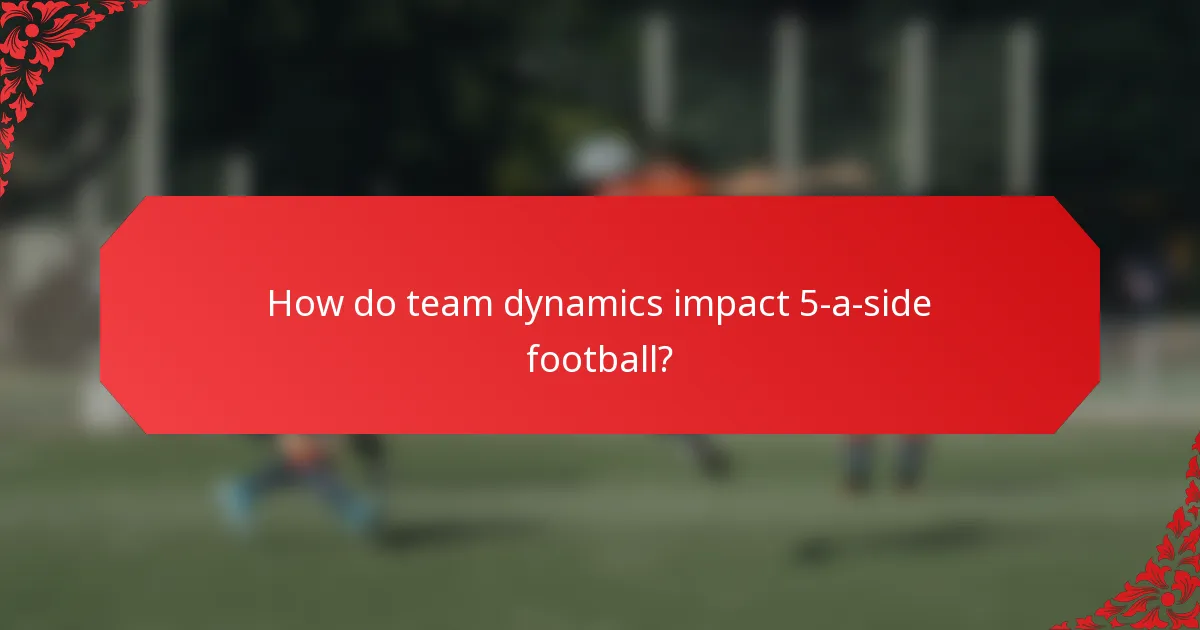 How do team dynamics impact 5-a-side football?